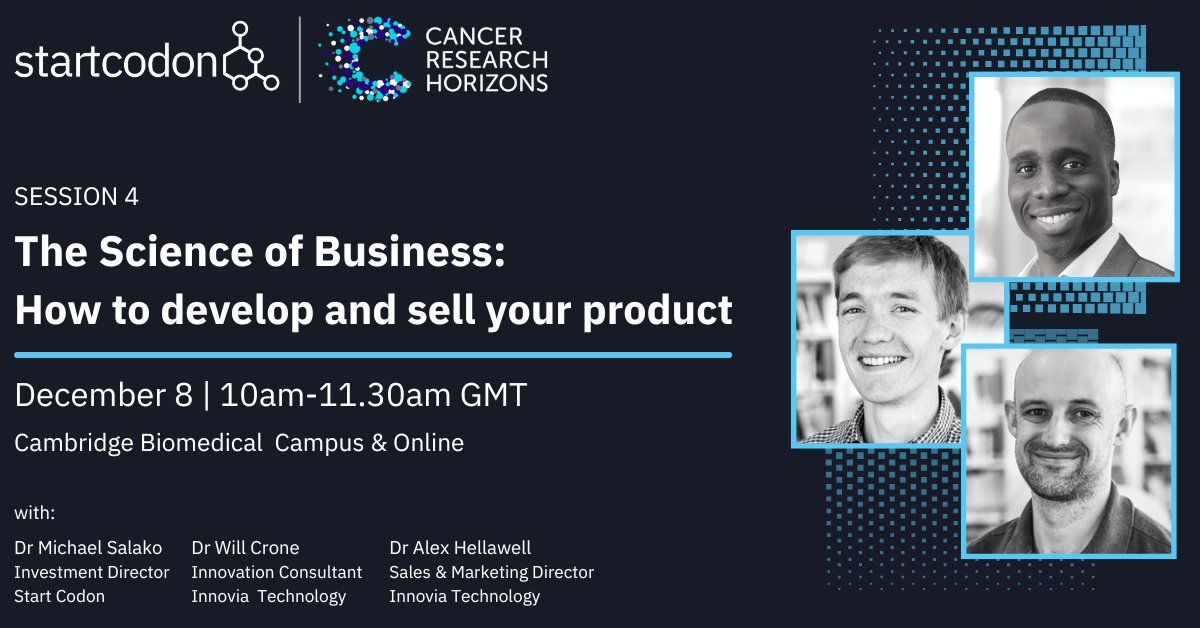 startcodon

CANCER RESEARCH HORIZONS

SESSION 4

The Science of Business: How to develop and sell your product

December 8 | 10am-11.30am GMT

Cambridge Biomedical Campus & Online

with:

Dr Michael Salako
Investment Director
Start Codon

Dr Will Crone
Innovation Consultant
Innovia Technology

Dr Alex Hellawell
Sales & Marketing Director
Innovia Technology